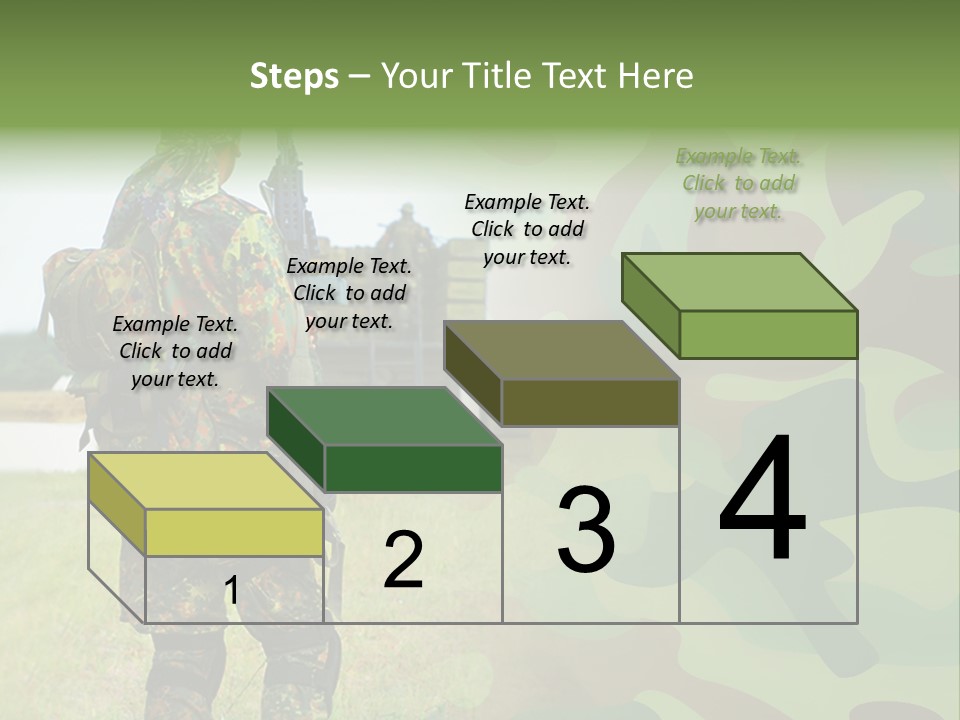 Steps – Your Title Text Here

Example Text. Click to add your text.

Example Text. Click to add your text.

Example Text. Click to add your text.

Example Text. Click to add your text.

1

2

3

4